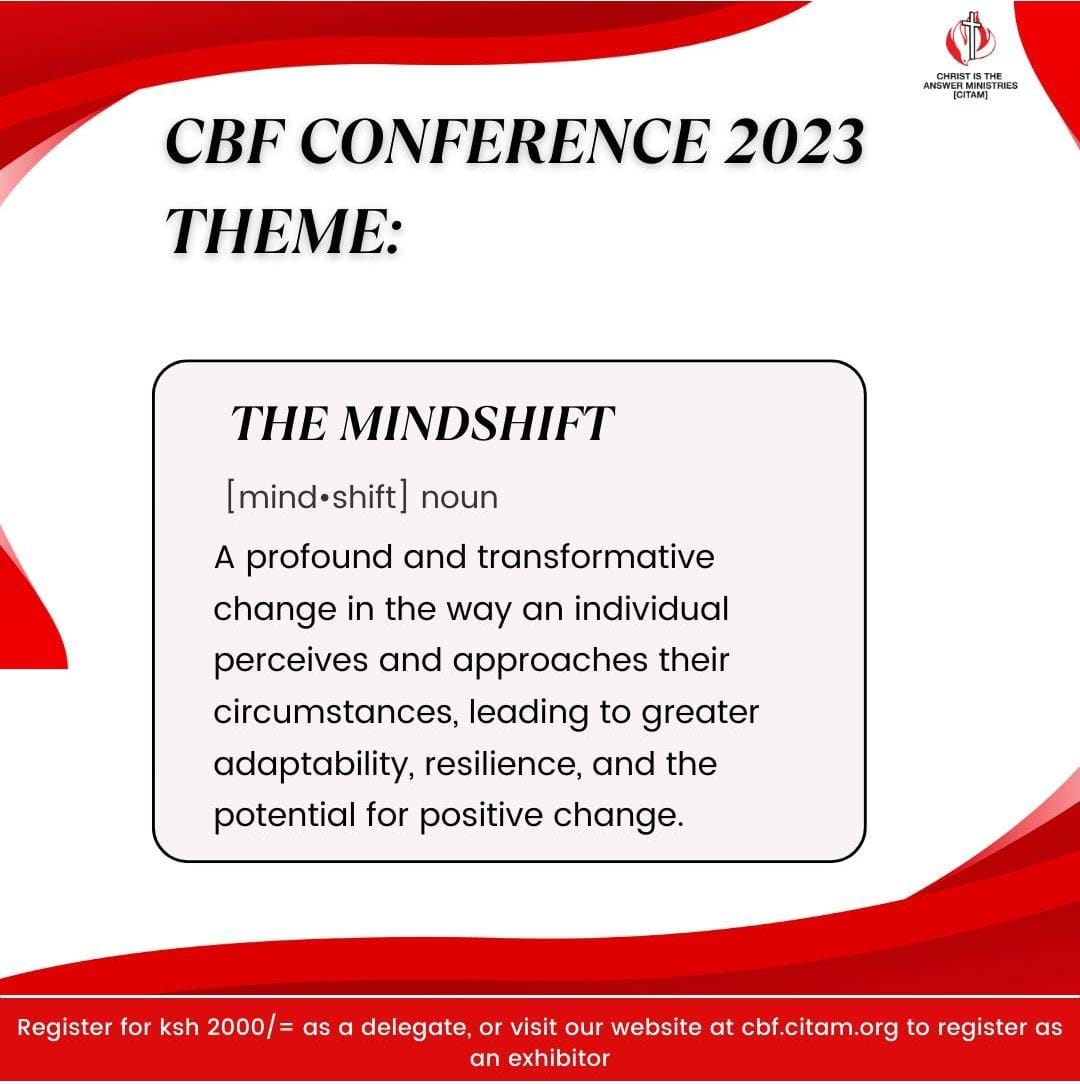 CHRIST IS THE ANSWER MINISTRIES [CITAM]

CBF CONFERENCE 2023 THEME:

THE MINDSHIFT

[mind•shift] noun

A profound and transformative change in the way an individual perceives and approaches their circumstances, leading to greater adaptability, resilience, and the potential for positive change.

Register for ksh 2000/= as a delegate, or visit our website at cbf.citam.org to register as an exhibitor